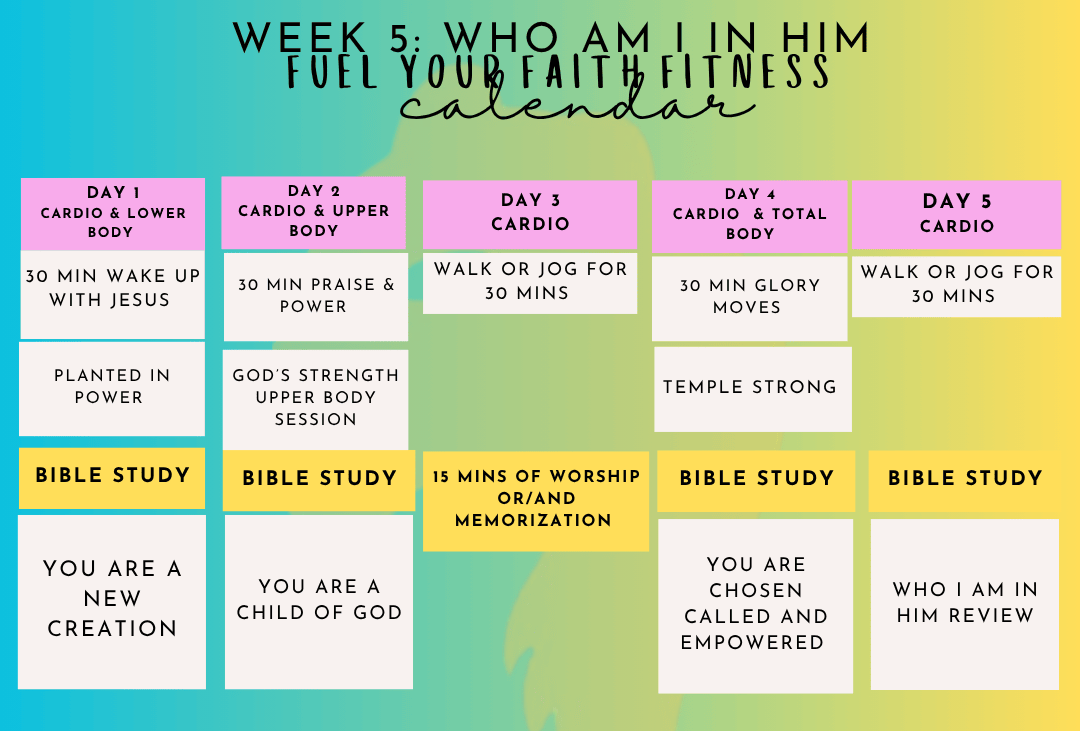 WEEK 5: WHO AM I IN HIM
FUEL YOUR FAITH FITNESS
calendar

DAY 1
CARDIO & LOWER BODY

30 MIN WAKE UP WITH JESUS

PLANTED IN POWER

BIBLE STUDY

YOU ARE A NEW CREATION

DAY 2
CARDIO & UPPER BODY

30 MIN PRAISE & POWER

GOD'S STRENGTH UPPER BODY SESSION

BIBLE STUDY

YOU ARE A CHILD OF GOD

DAY 3
CARDIO

WALK OR JOG FOR 30 MINS

15 MINS OF WORSHIP OR/AND MEMORIZATION

DAY 4
CARDIO & TOTAL BODY

30 MIN GLORY MOVES

TEMPLE STRONG

BIBLE STUDY

YOU ARE CHOSEN CALLED AND EMPOWERED

DAY 5
CARDIO

WALK OR JOG FOR 30 MINS

BIBLE STUDY

WHO I AM IN HIM REVIEW